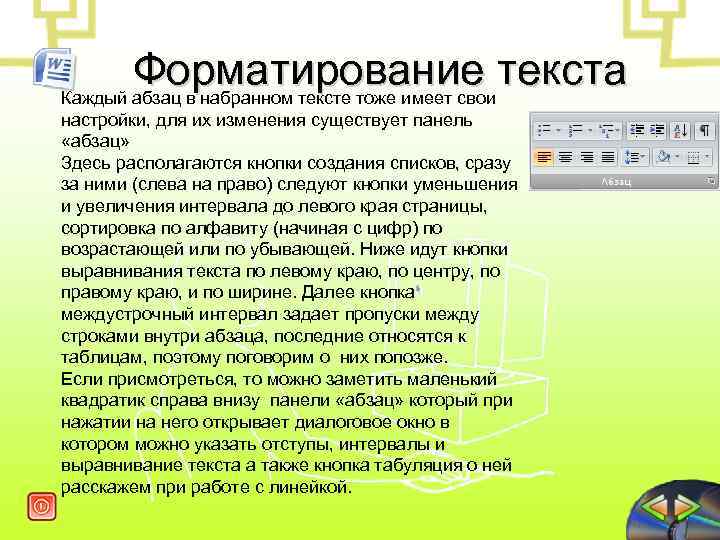 Форматирование текста

Каждый абзац в набранном тексте тоже имеет свои настройки, для их изменения существует панель «абзац»
Здесь располагаются кнопки создания списков, сразу за ними (слева на право) следуют кнопки уменьшения и увеличения интервала до левого края страницы, сортировка по алфавиту (начиная с цифр) по возрастающей или по убывающей. Ниже идут кнопки выравнивания текста по левому краю, по центру, по правому краю, и по ширине. Далее кнопка междустрочный интервал задает пропуски между строками внутри абзаца, последние относятся к таблицам, поэтому поговорим о них попозже.
Если присмотреться, то можно заметить маленький квадратик справа внизу панели «абзац» который при нажатии на него открывает диалоговое окно в котором можно указать отступы, интервалы и выравнивание текста а также кнопка табуляция о ней расскажем при работе с линейкой.

Абзац